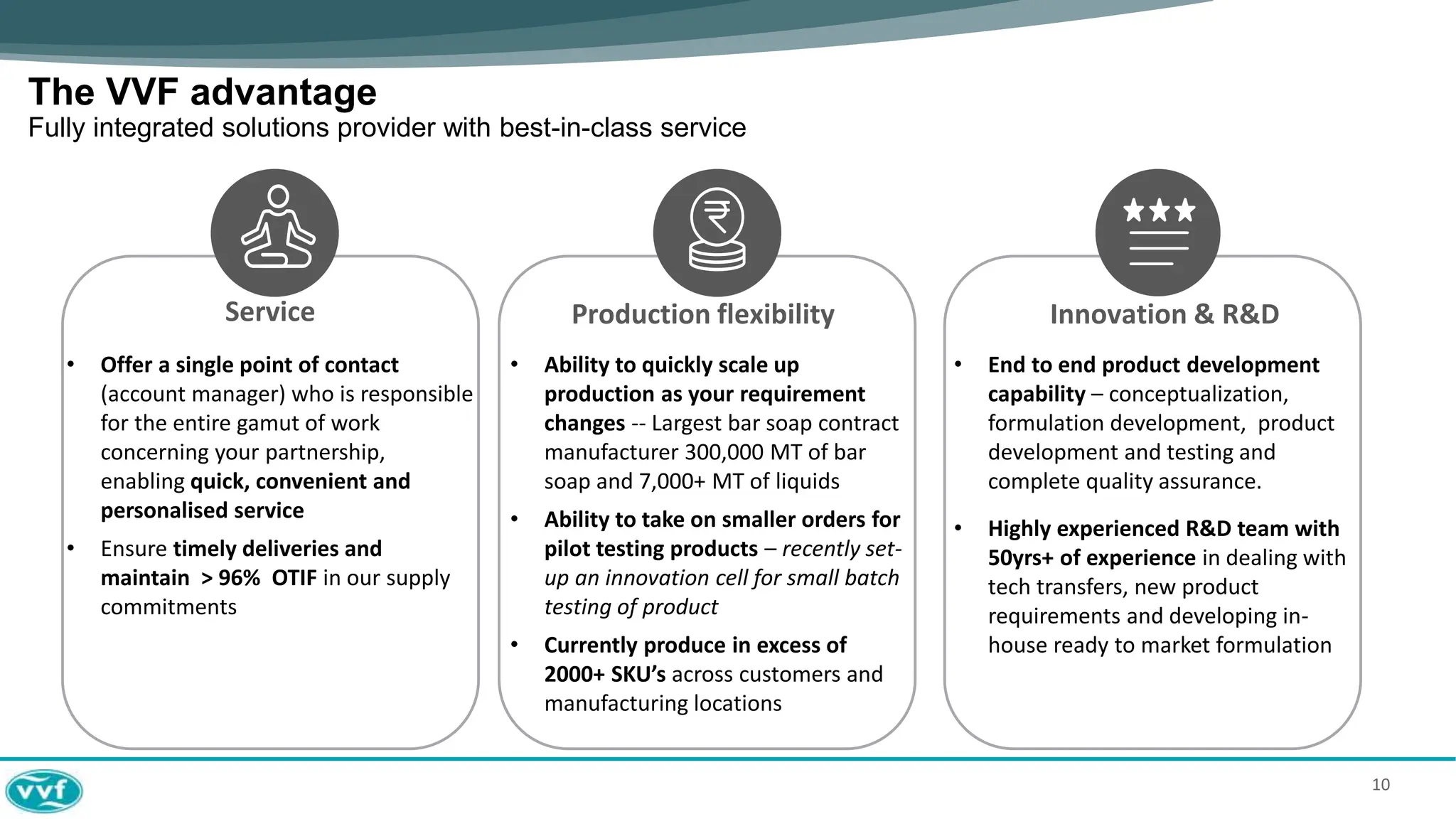 The VVF advantage
Fully integrated solutions provider with best-in-class service

Service

• Offer a single point of contact (account manager) who is responsible for the entire gamut of work concerning your partnership, enabling quick, convenient and personalised service
• Ensure timely deliveries and maintain > 96% OTIF in our supply commitments

Production flexibility

• Ability to quickly scale up production as your requirement changes -- Largest bar soap contract manufacturer 300,000 MT of bar soap and 7,000+ MT of liquids
• Ability to take on smaller orders for pilot testing products – recently set-up an innovation cell for small batch testing of product
• Currently produce in excess of 2000+ SKU's across customers and manufacturing locations

Innovation & R&D

• End to end product development capability – conceptualization, formulation development, product development and testing and complete quality assurance.
• Highly experienced R&D team with 50yrs+ of experience in dealing with tech transfers, new product requirements and developing in-house ready to market formulation

vvf

10